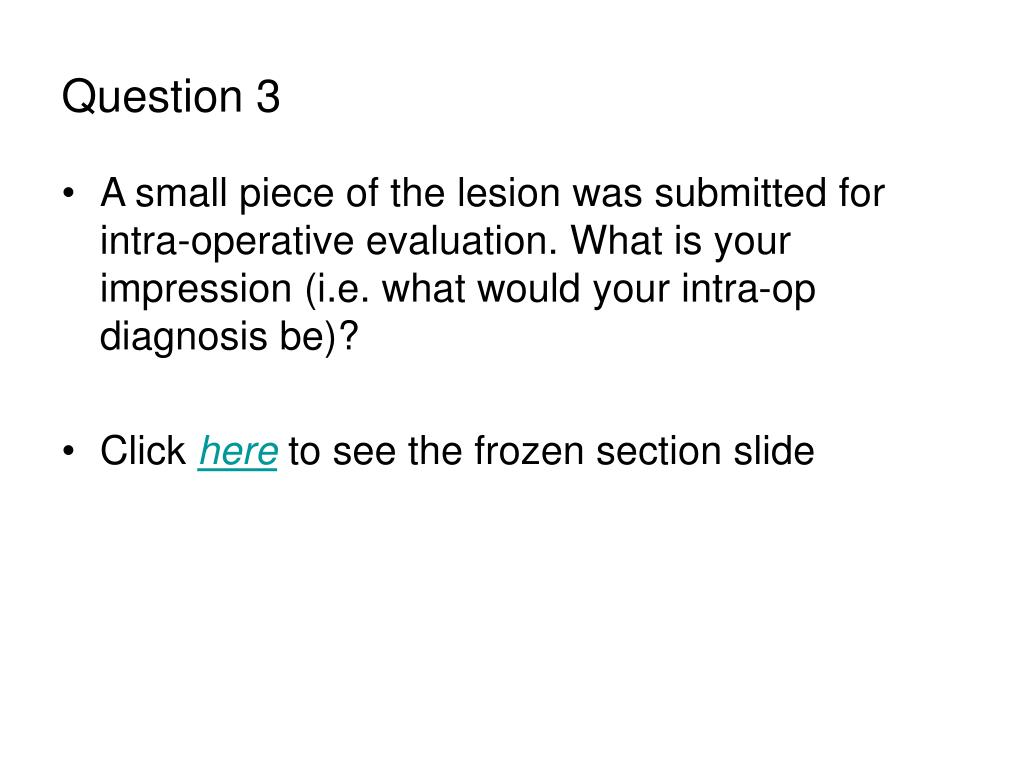 Question 3

• A small piece of the lesion was submitted for intra-operative evaluation. What is your impression (i.e. what would your intra-op diagnosis be)?

• Click here to see the frozen section slide